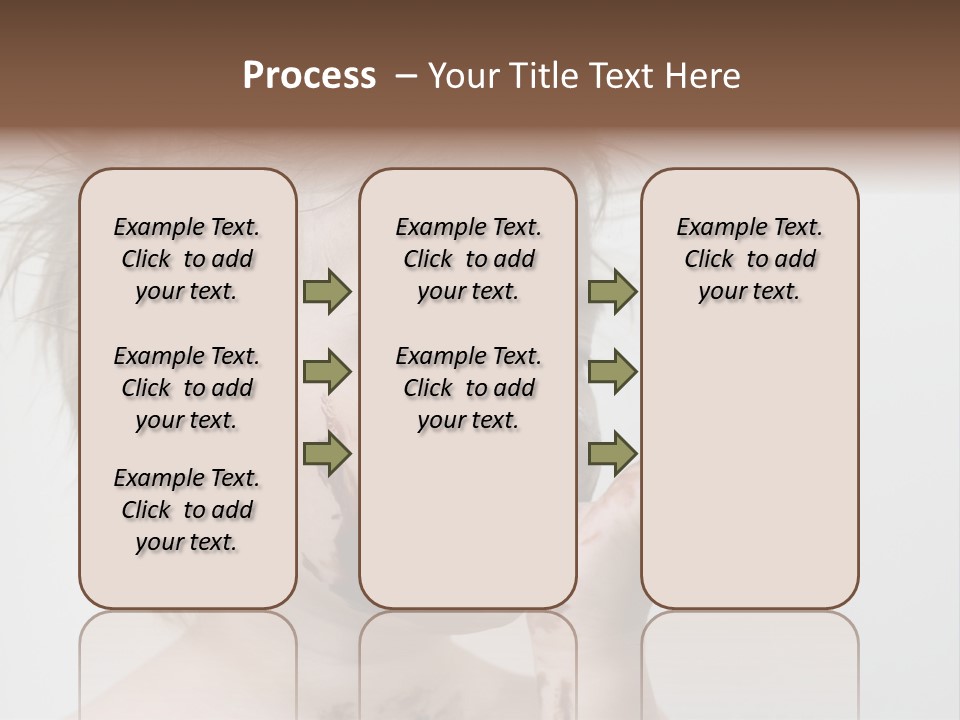 Process – Your Title Text Here

Example Text. Click to add your text.

Example Text. Click to add your text.

Example Text. Click to add your text.

Example Text. Click to add your text.

Example Text. Click to add your text.

Example Text. Click to add your text.